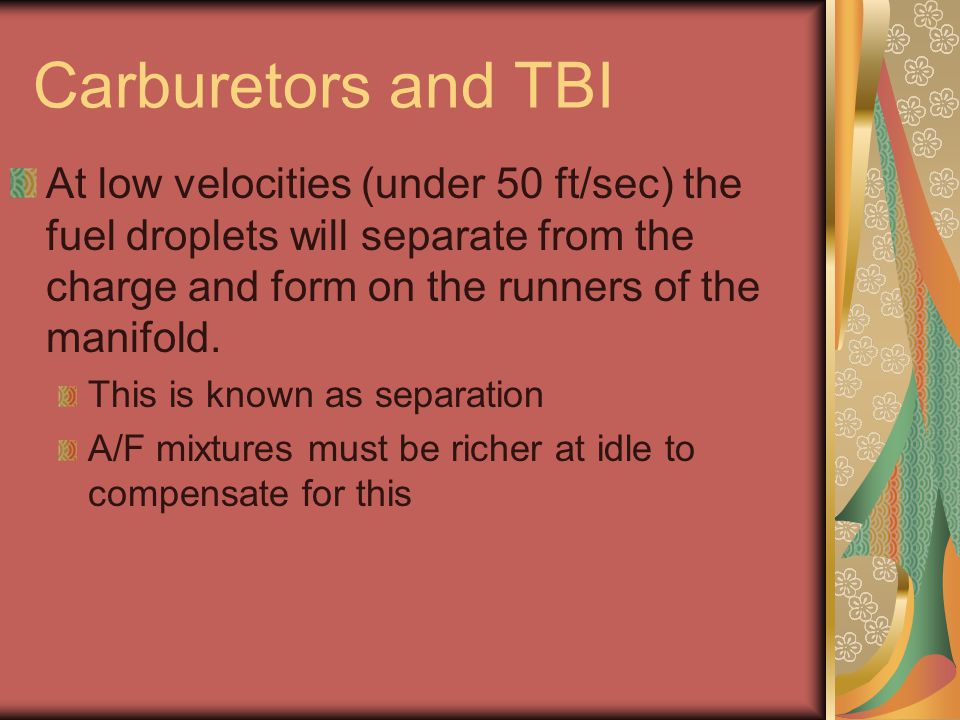 Carburetors and TBI

At low velocities (under 50 ft/sec) the fuel droplets will separate from the charge and form on the runners of the manifold.

This is known as separation

A/F mixtures must be richer at idle to compensate for this